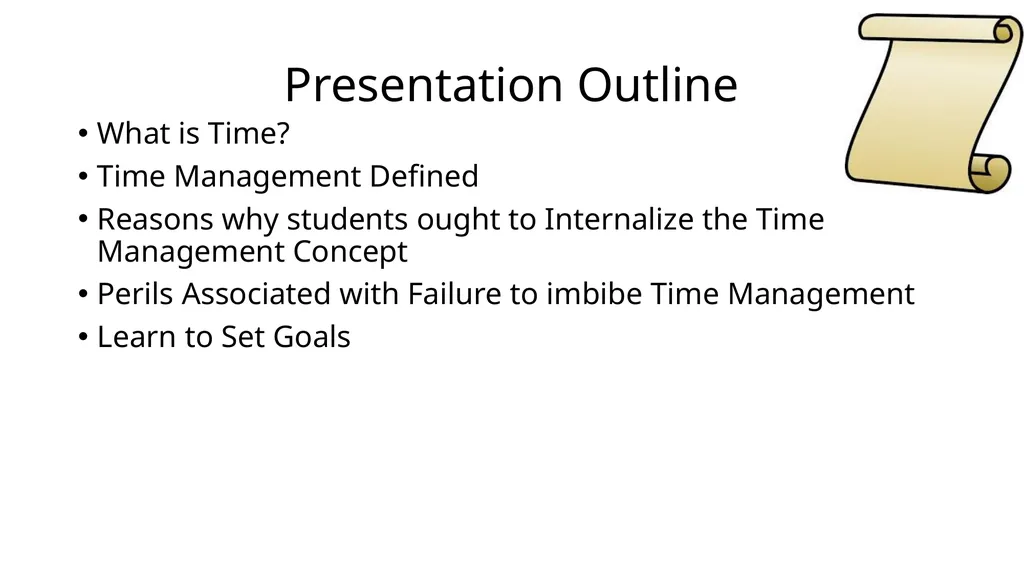 Presentation Outline

• What is Time?
• Time Management Defined
• Reasons why students ought to Internalize the Time Management Concept
• Perils Associated with Failure to imbibe Time Management
• Learn to Set Goals